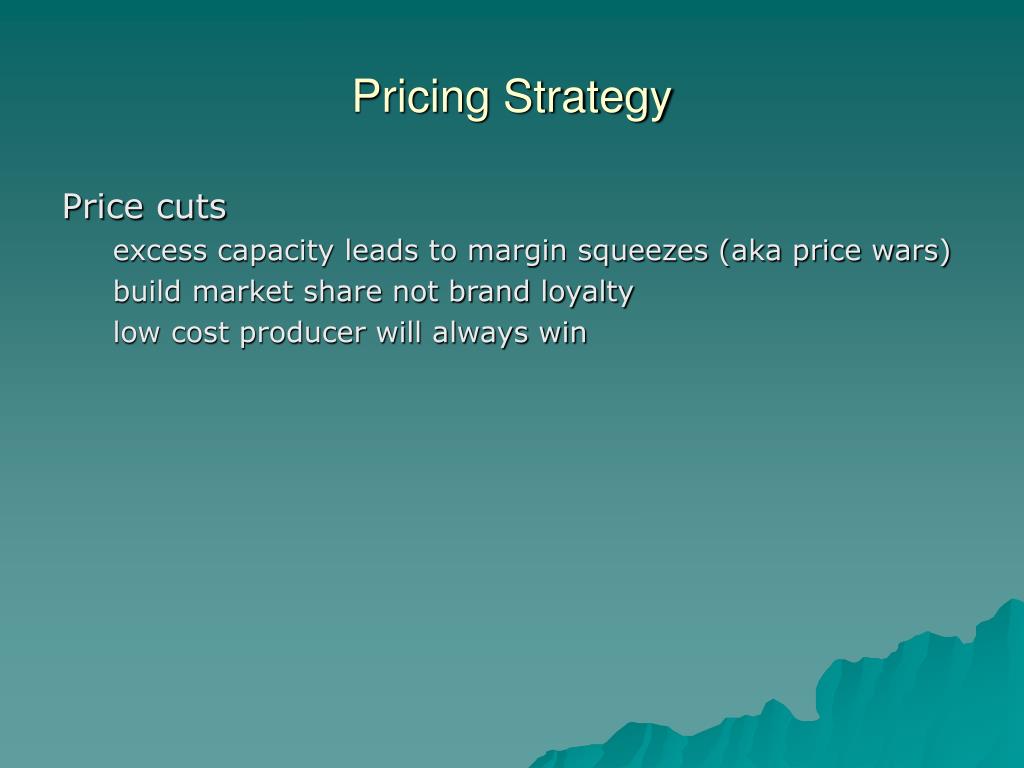 Pricing Strategy

Price cuts

excess capacity leads to margin squeezes (aka price wars)

build market share not brand loyalty

low cost producer will always win